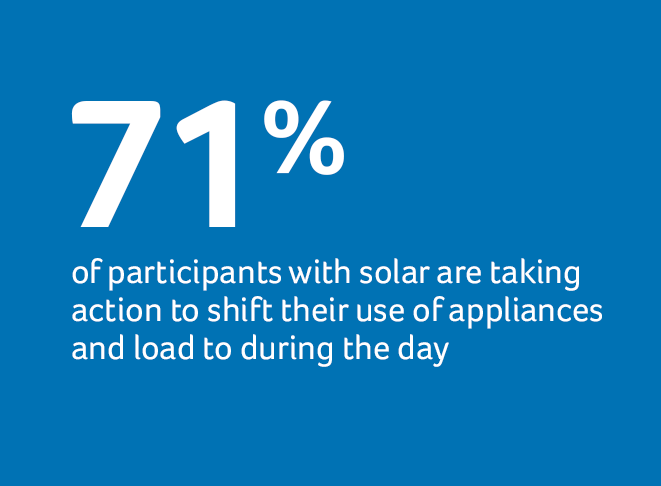 71%

of participants with solar are taking action to shift their use of appliances and load to during the day